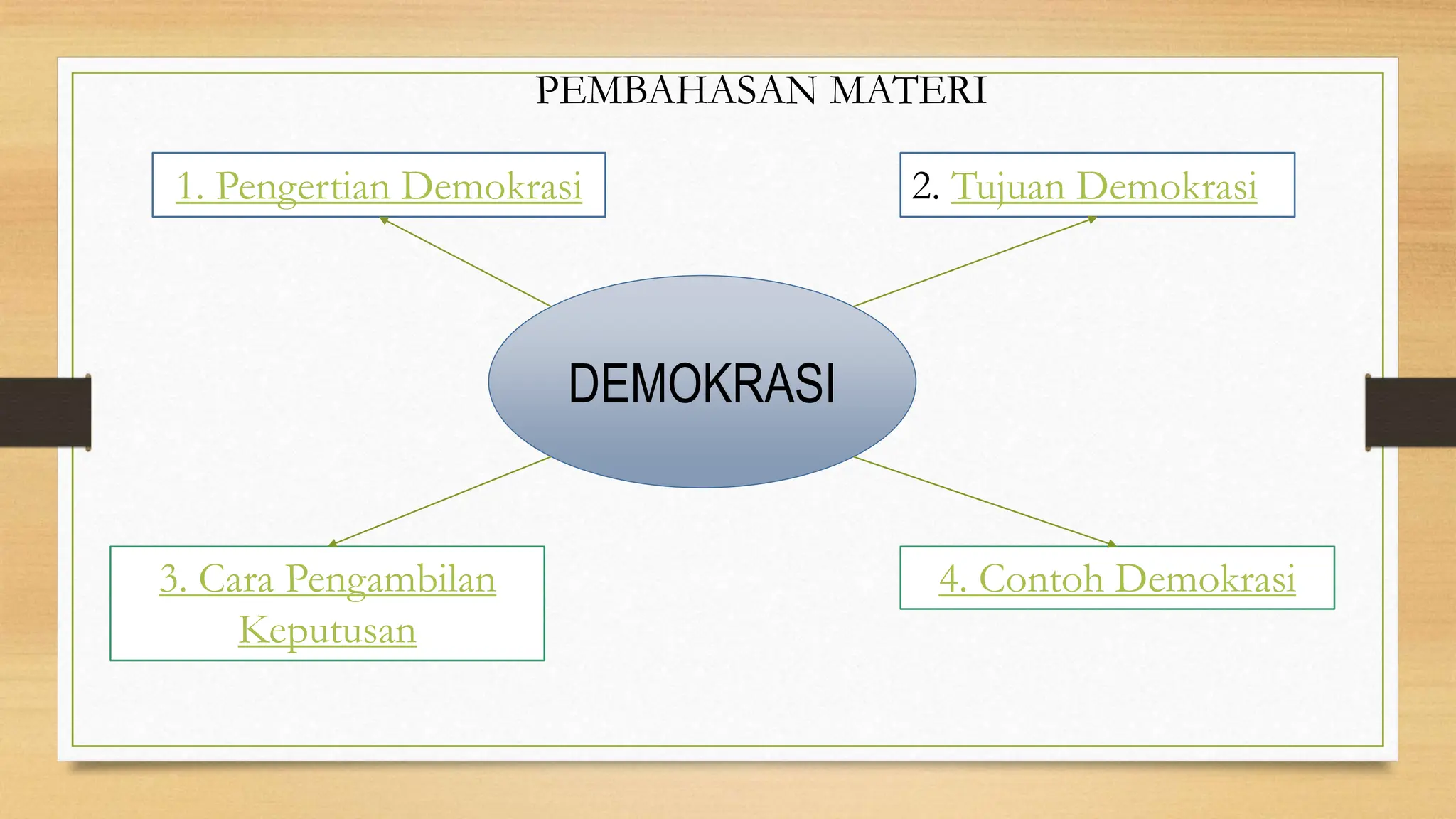 PEMBAHASAN MATERI

1. Pengertian Demokrasi

2. Tujuan Demokrasi

DEMOKRASI

3. Cara Pengambilan Keputusan

4. Contoh Demokrasi